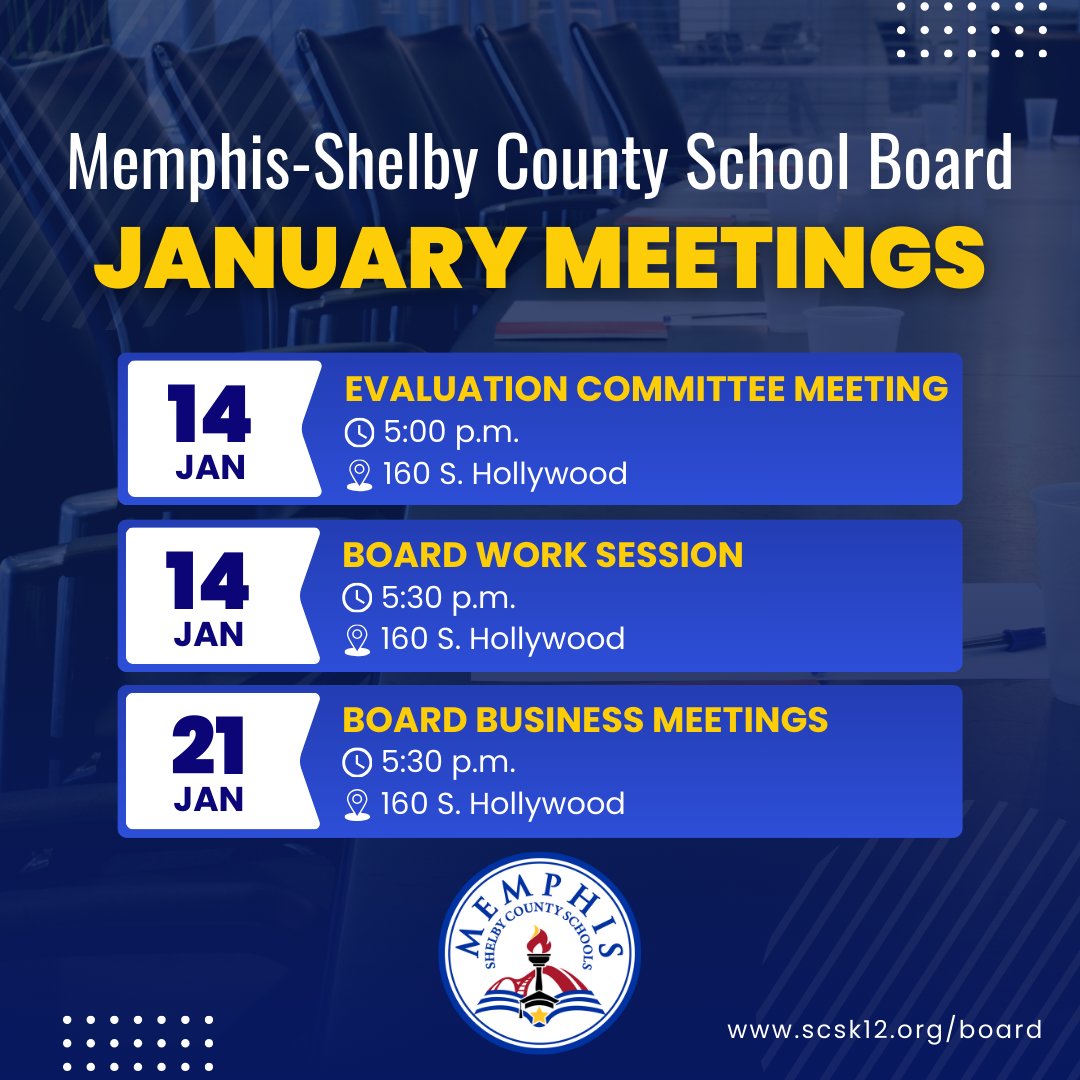 Memphis-Shelby County School Board
JANUARY MEETINGS

14 JAN
EVALUATION COMMITTEE MEETING
5:00 p.m.
160 S. Hollywood

14 JAN
BOARD WORK SESSION
5:30 p.m.
160 S. Hollywood

21 JAN
BOARD BUSINESS MEETINGS
5:30 p.m.
160 S. Hollywood

MEMPHIS
SHELBY COUNTY SCHOOLS

www.scsk12.org/board